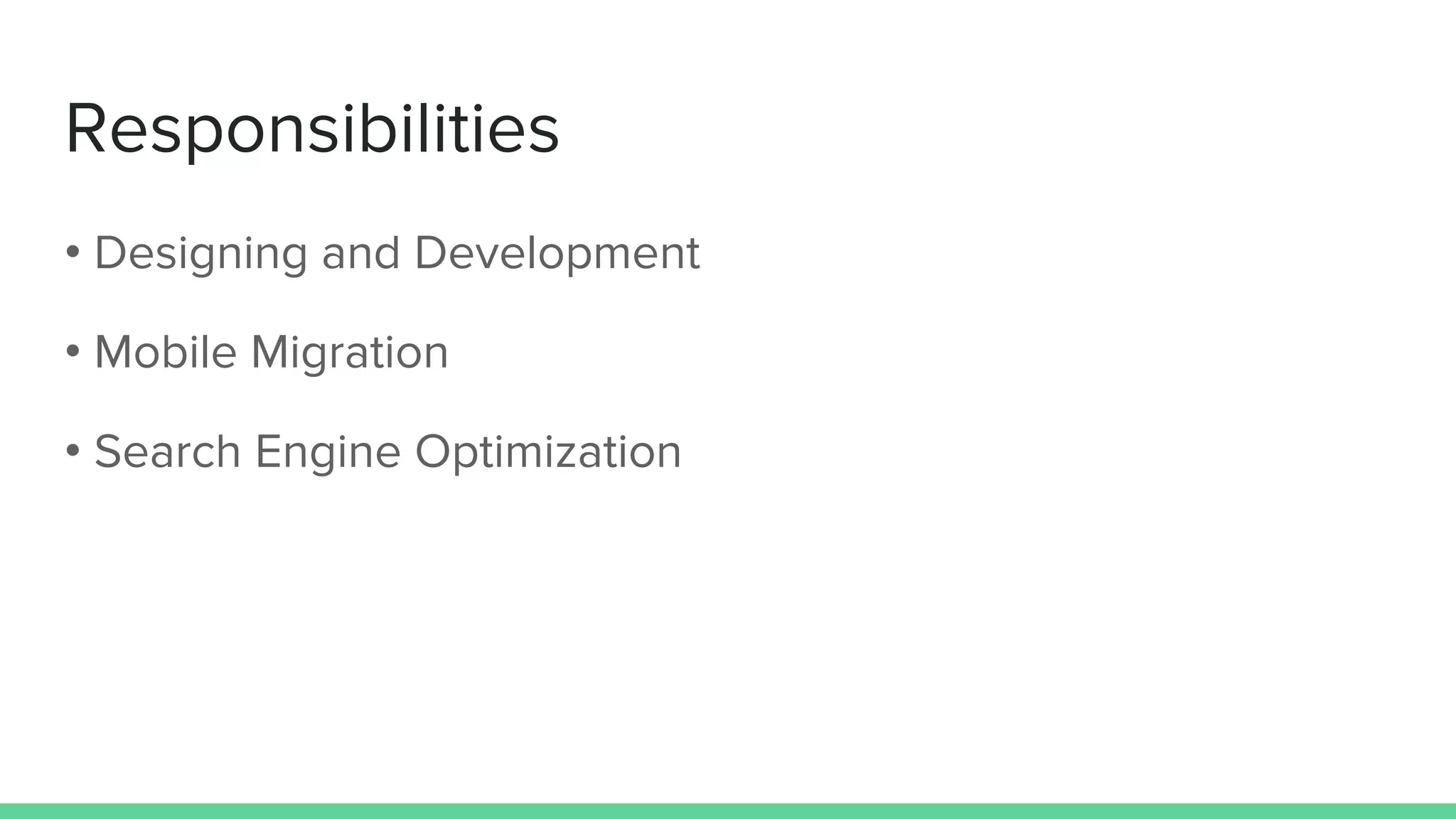 Responsibilities

• Designing and Development

• Mobile Migration

• Search Engine Optimization